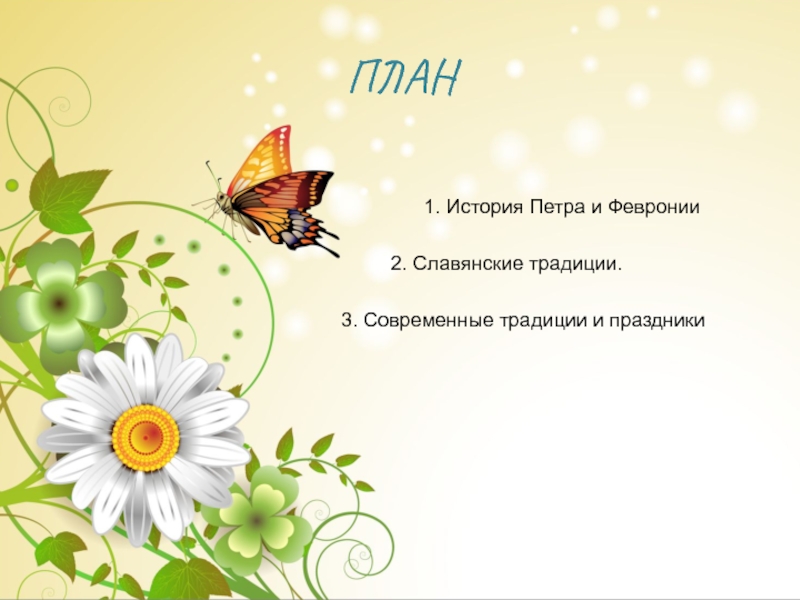 ПЛАН

1. История Петра и Февронии

2. Славянские традиции.

3. Современные традиции и праздники